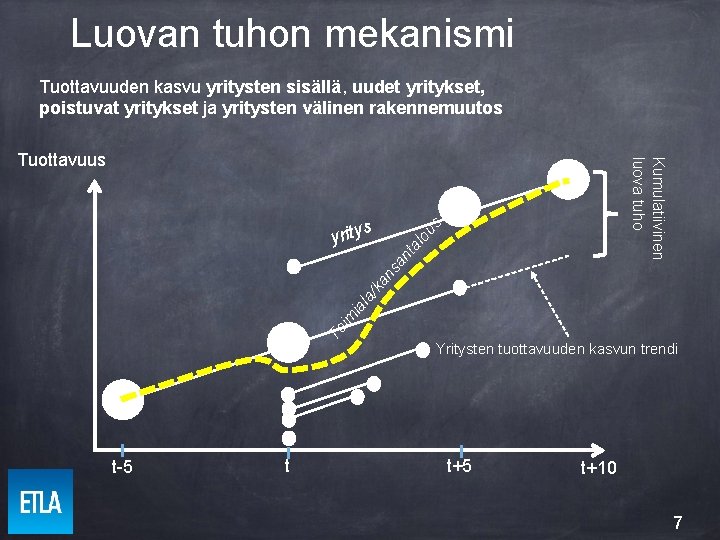 Luovan tuhon mekanismi

Tuottavuuden kasvu yritysten sisällä, uudet yritykset, poistuvat yritykset ja yritysten välinen rakennemuutos

Tuottavuus

Kumulatiivinen luova tuho

yritys

Toimiala/kansantalous

Yritysten tuottavuuden kasvun trendi

t-5

t

t+5

t+10

ETLA

7